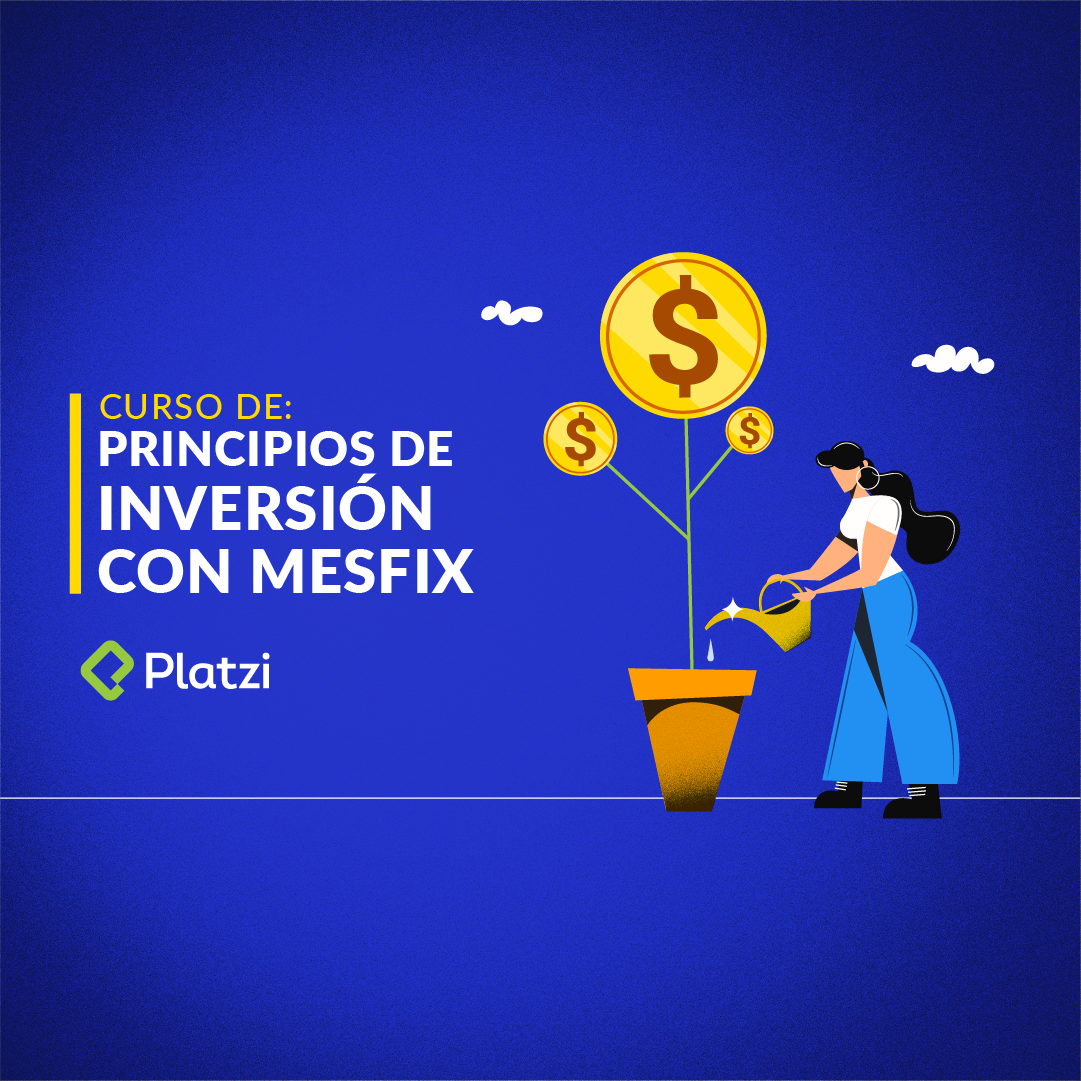 CURSO DE:
PRINCIPIOS DE INVERSIÓN CON MESFIX

Platzi

$

$

$